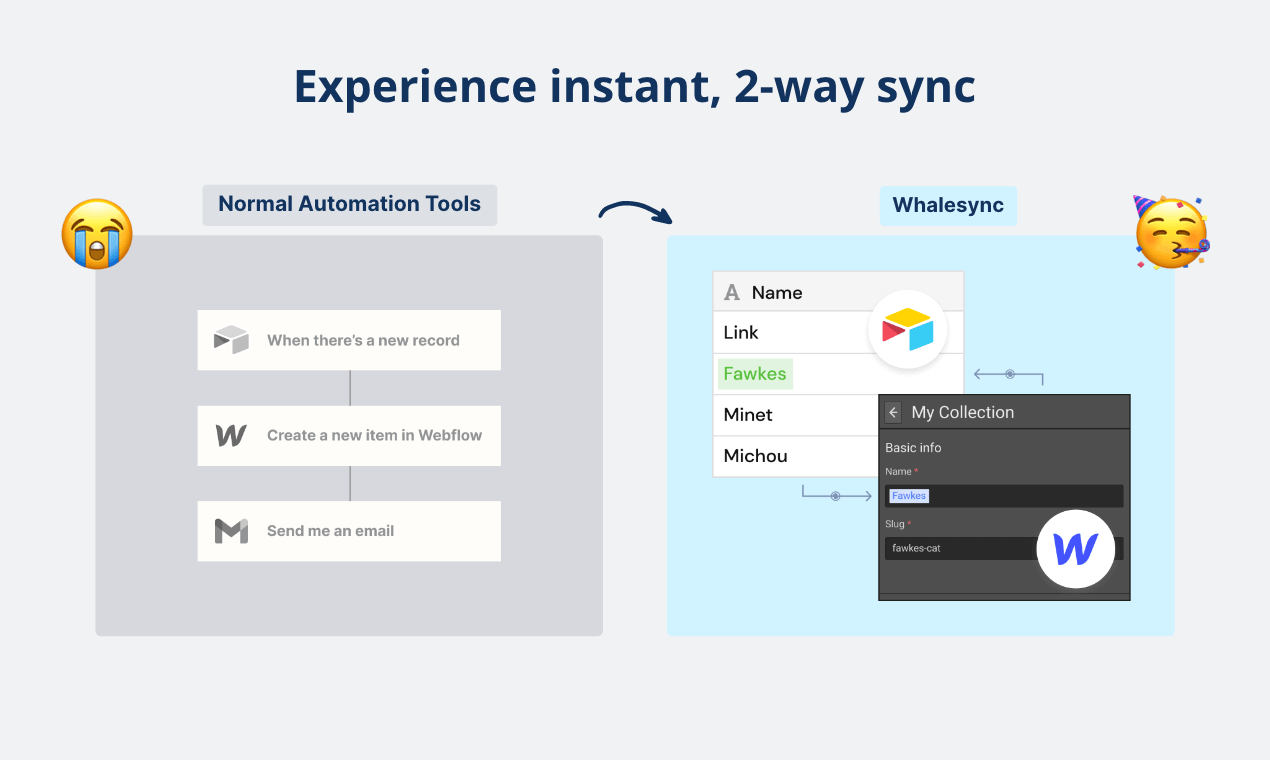 Experience instant, 2-way sync

Normal Automation Tools

When there's a new record

Create a new item in Webflow

Send me an email

Whalesync

A Name
Link
Fawkes
Minet
Michou

My Collection
Basic info
Name *
Fawkes
Slug *
fawkes-cat